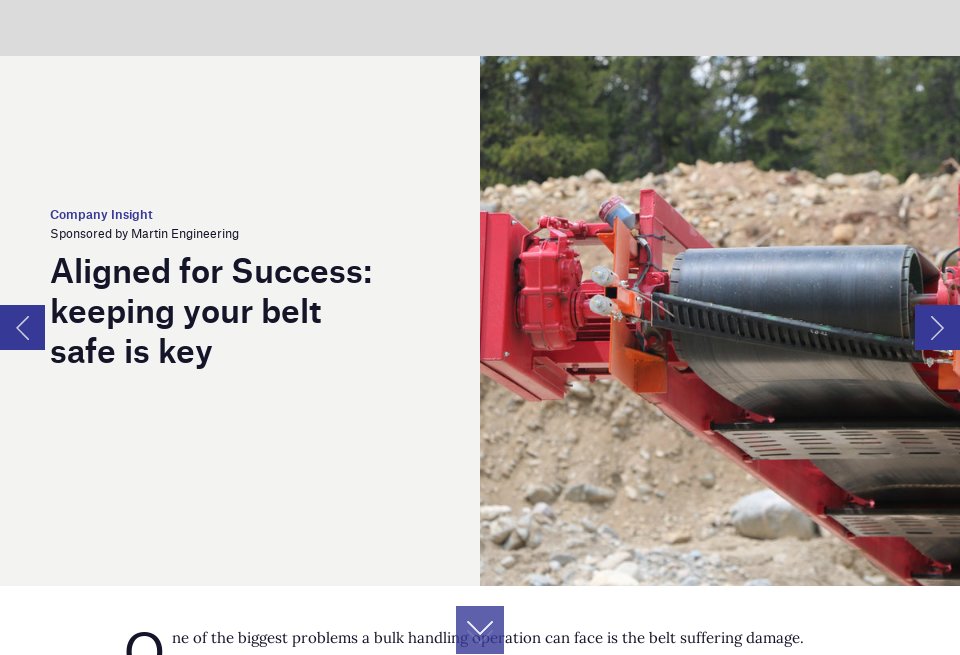 Company Insight
Sponsored by Martin Engineering

Aligned for Success: keeping your belt safe is key

One of the biggest problems a bulk handling operation can face is the belt suffering damage.